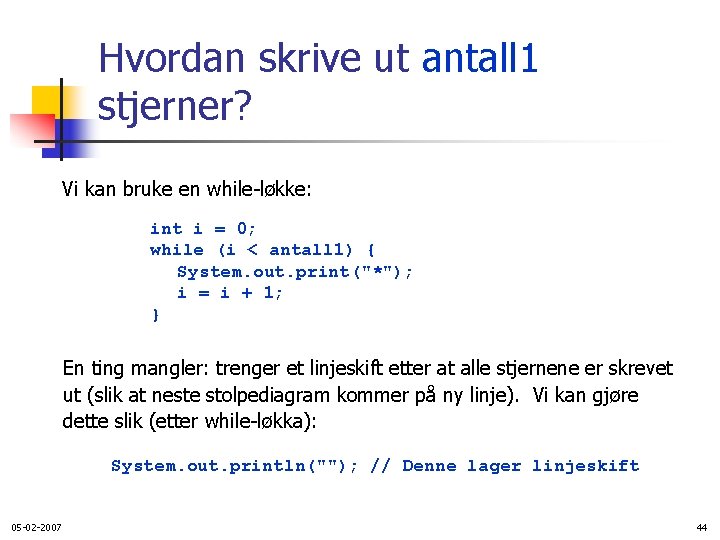 Hvordan skrive ut antall1 stjerner?

Vi kan bruke en while-løkke:

int i = 0;
while (i < antall1) {
System.out.print("*");
i = i + 1;
}

En ting mangler: trenger et linjeskift etter at alle stjernene er skrevet ut (slik at neste stolpediagram kommer på ny linje). Vi kan gjøre dette slik (etter while-løkka):

System.out.println(""); // Denne lager linjeskift

05-02-2007

44